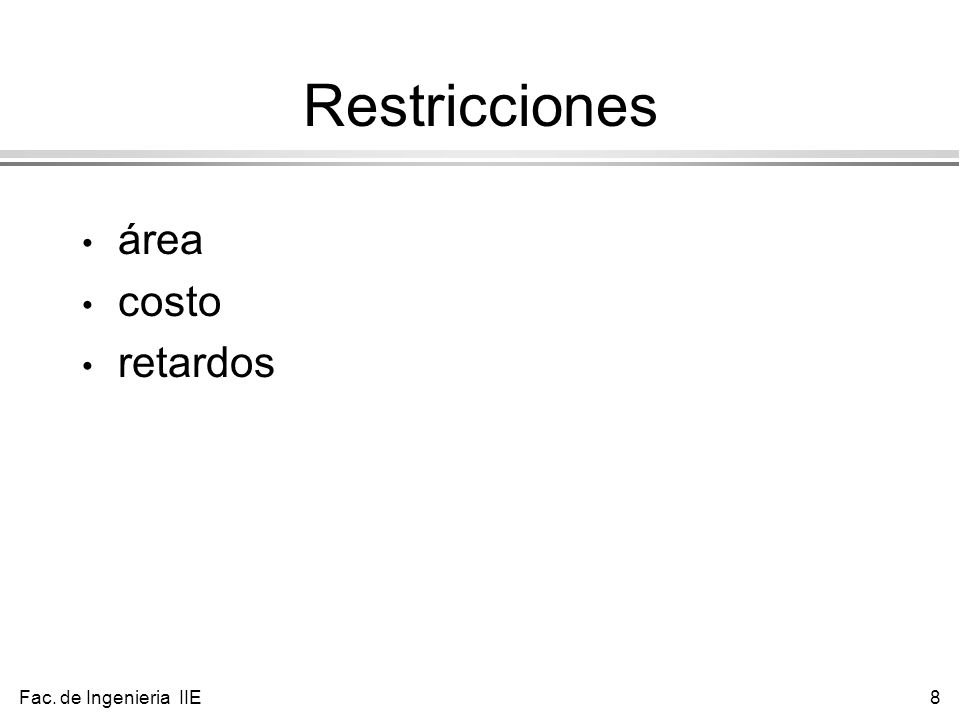 Restricciones

• área
• costo
• retardos

Fac. de Ingenieria IIE

8